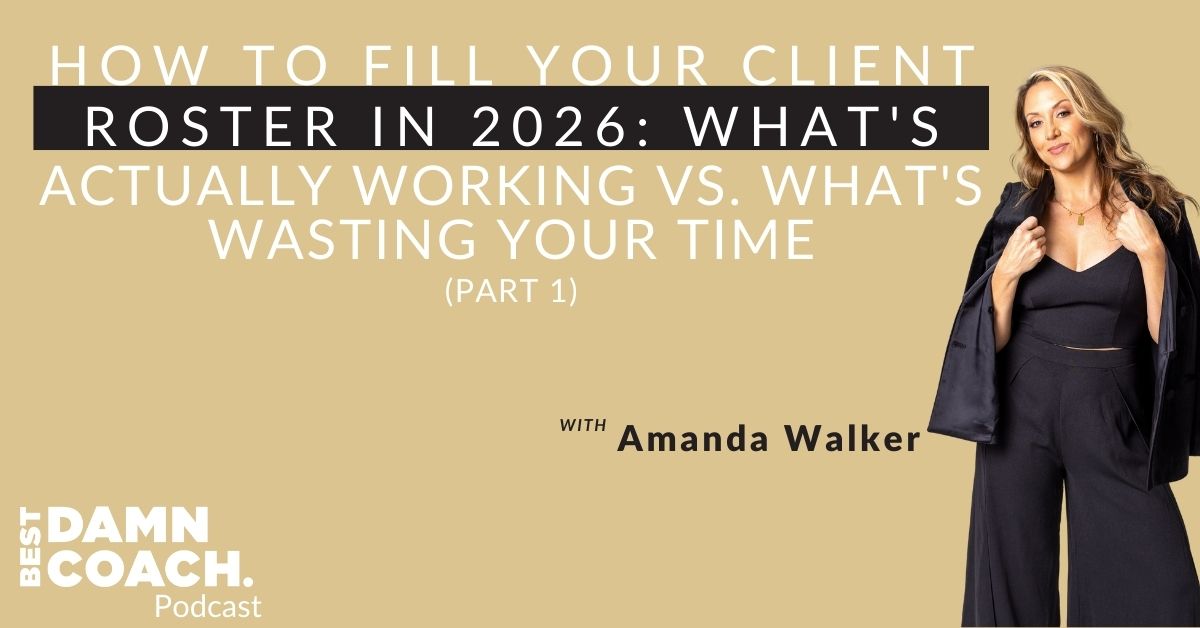 HOW TO FILL YOUR CLIENT ROSTER IN 2026: WHAT'S ACTUALLY WORKING VS. WHAT'S WASTING YOUR TIME
(PART 1)

WITH Amanda Walker

BEST DAMN COACH.
Podcast